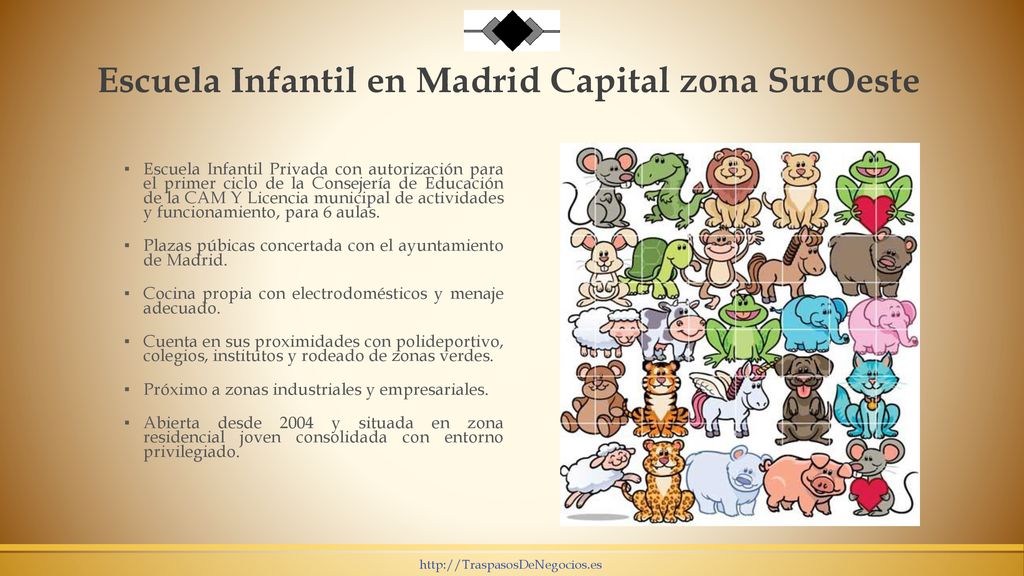 Escuela Infantil en Madrid Capital zona SurOeste

▪ Escuela Infantil Privada con autorización para el primer ciclo de la Consejería de Educación de la CAM Y Licencia municipal de actividades y funcionamiento, para 6 aulas.

▪ Plazas púbicas concertada con el ayuntamiento de Madrid.

▪ Cocina propia con electrodomésticos y menaje adecuado.

▪ Cuenta en sus proximidades con polideportivo, colegios, institutos y rodeado de zonas verdes.

▪ Próximo a zonas industriales y empresariales.

▪ Abierta desde 2004 y situada en zona residencial joven consolidada con entorno privilegiado.

http://TraspasosDeNegocios.es